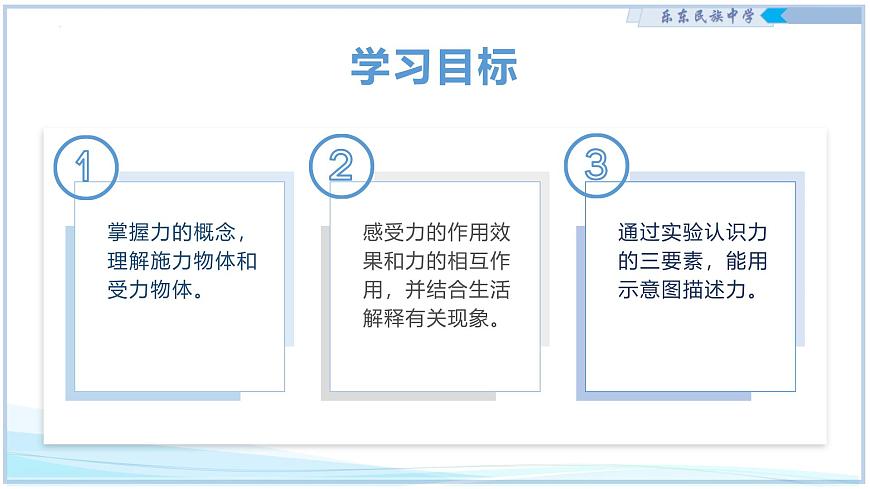 乐东民族中学

学习目标

1
掌握力的概念，理解施力物体和受力物体。

2
感受力的作用效果和力的相互作用，并结合生活解释有关现象。

3
通过实验认识力的三要素，能用示意图描述力。